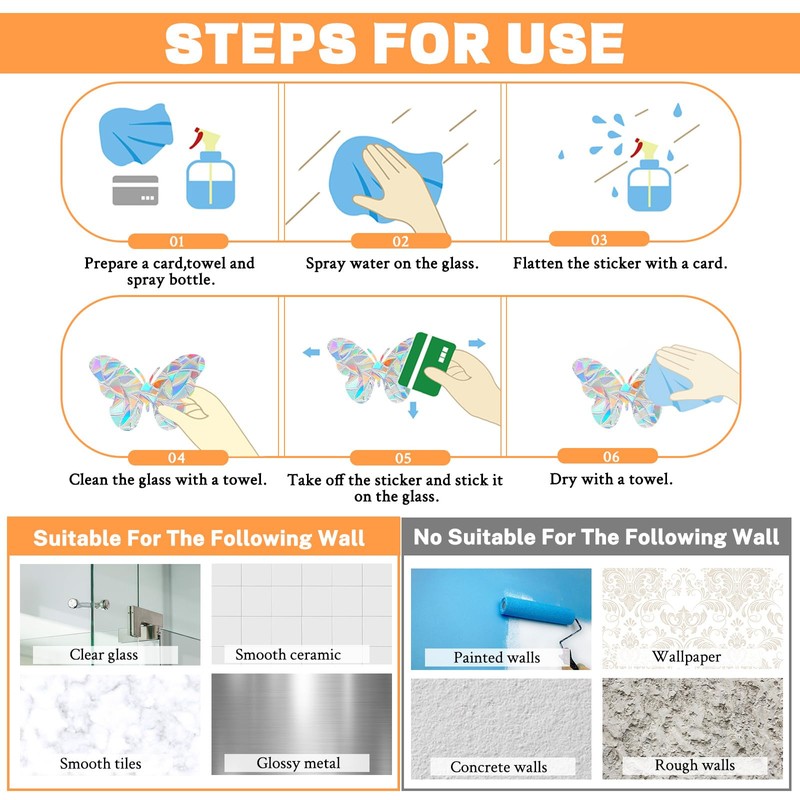 STEPS FOR USE

01
Prepare a card,towel and spray bottle.

02
Spray water on the glass.

03
Flatten the sticker with a card.

04
Clean the glass with a towel.

05
Take off the sticker and stick it on the glass.

06
Dry with a towel.

Suitable For The Following Wall

Clear glass

Smooth ceramic

Smooth tiles

Glossy metal

No Suitable For The Following Wall

Painted walls

Wallpaper

Concrete walls

Rough walls